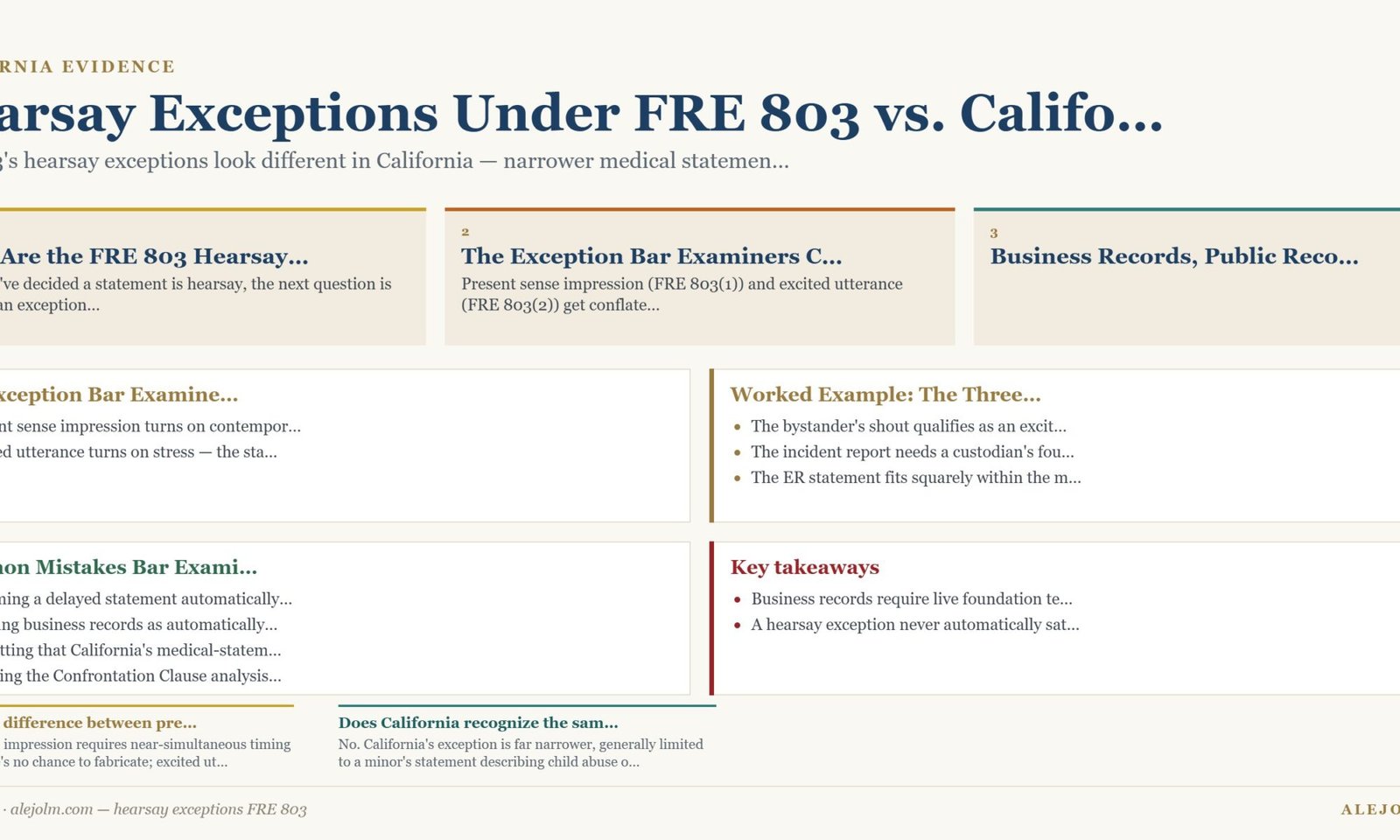 RNIA EVIDENCE

arsay Exceptions Under FRE 803 vs. Califo...

's hearsay exceptions look different in California — narrower medical statemen...

Are the FRE 803 Hearsay...

've decided a statement is hearsay, the next question is an exception...

2

The Exception Bar Examiners C...

Present sense impression (FRE 803(1)) and excited utterance (FRE 803(2)) get conflate...

3

Business Records, Public Reco...

xception Bar Examine...

nt sense impression turns on contempor...

ed utterance turns on stress — the sta...

Worked Example: The Three...

- The bystander's shout qualifies as an excit...
- The incident report needs a custodian's fou...
- The ER statement fits squarely within the m...

non Mistakes Bar Exami...

ning a delayed statement automatically...

ng business records as automatically...

tting that California's medical-statem...

ing the Confrontation Clause analysis...

Key takeaways

- Business records require live foundation te...
- A hearsay exception never automatically sat...

difference between pre...

impression requires near-simultaneous timing 's no chance to fabricate; excited ut...

Does California recognize the sam...

No. California's exception is far narrower, generally limited to a minor's statement describing child abuse o...

· alejolm.com — hearsay exceptions FRE 803

ALEJO